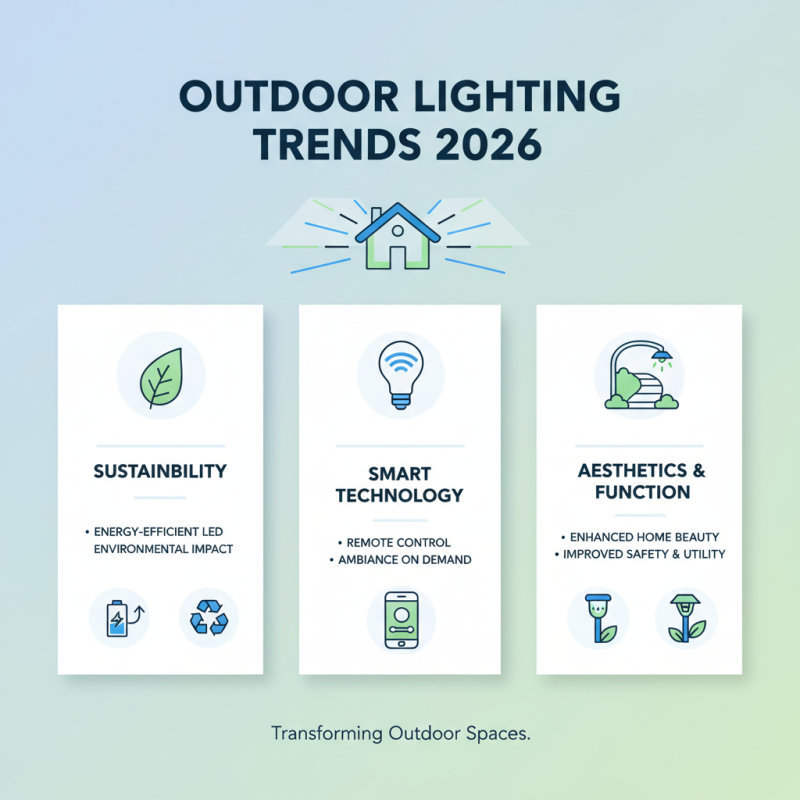 OUTDOOR LIGHTING TRENDS 2026

SUSTAINBILITY

• ENERGY-EFFICIENT LED ENVIRONMENTAL IMPACT

SMART TECHNOLOGY

• REMOTE CONTROL
• AMBIANCE ON DEMAND

AESTHETICS & FUNCTION

• ENHANCED HOME BEAUTY
• IMPROVED SAFETY & UTILITY

Transforming Outdoor Spaces.